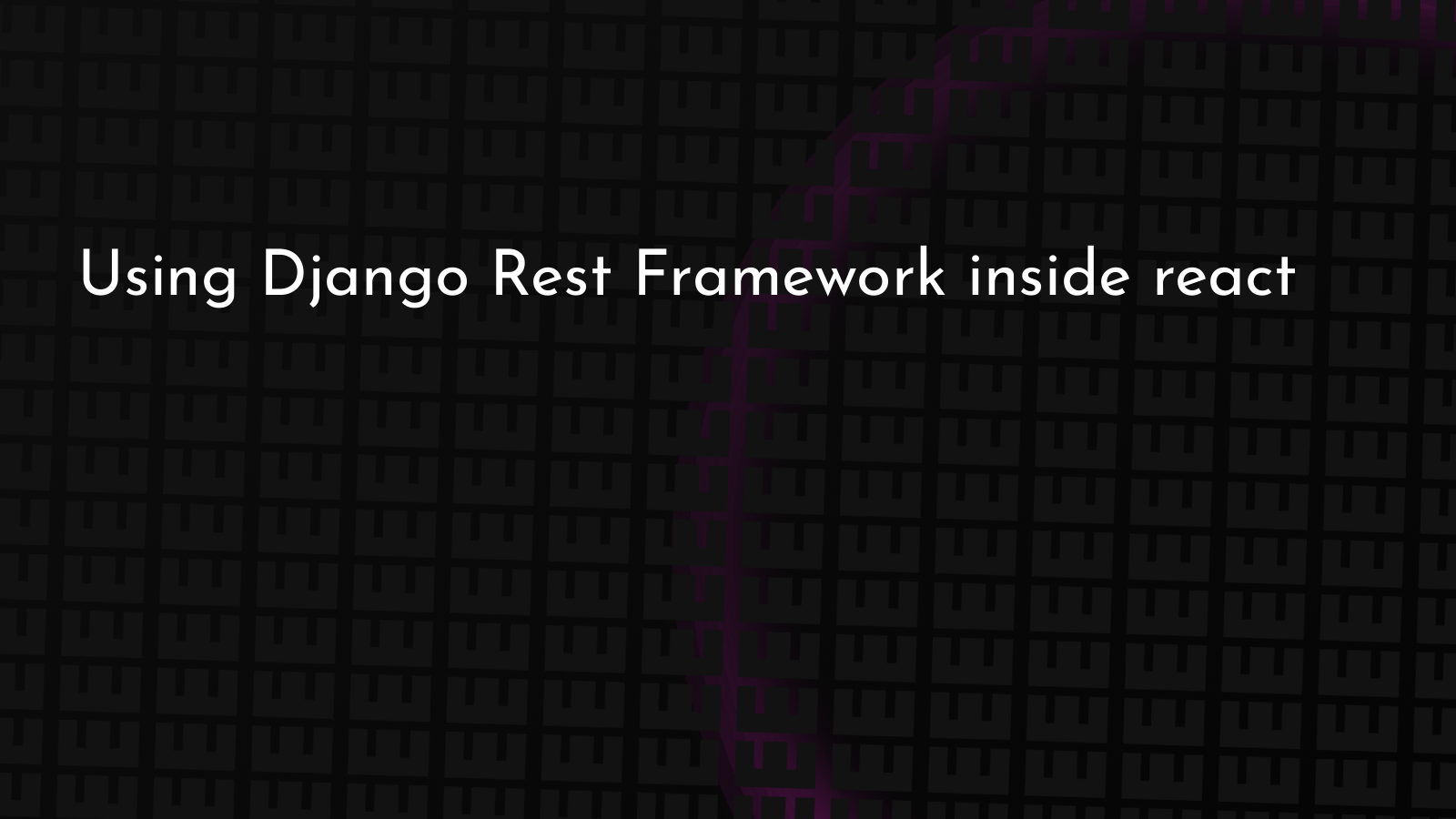 Using Django Rest Framework inside react